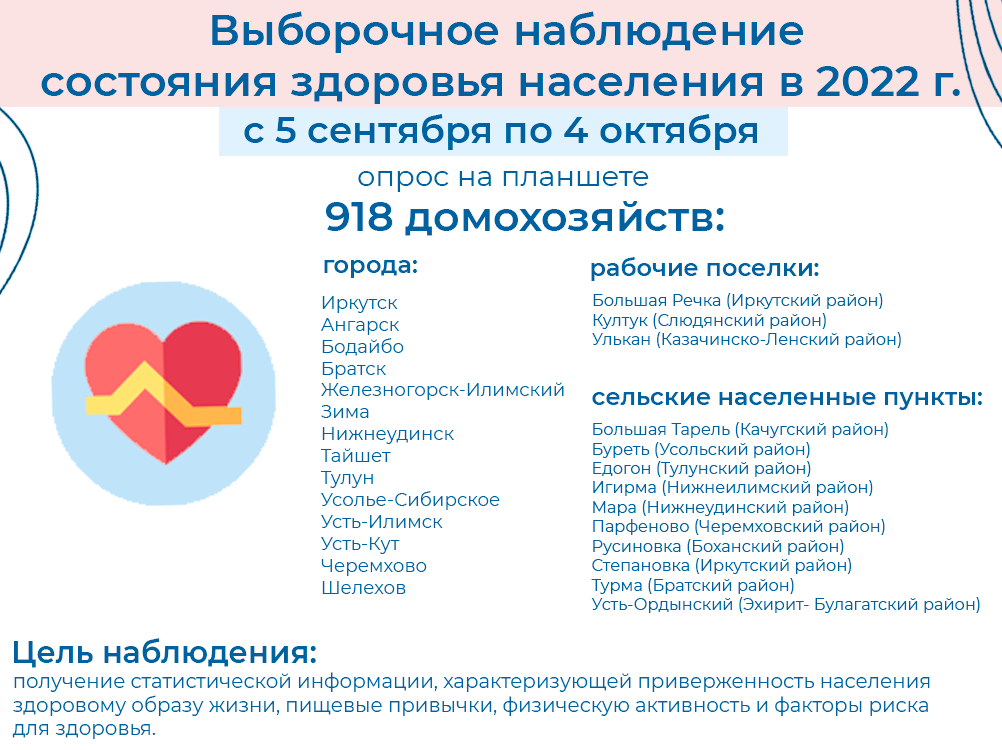 Выборочное наблюдение состояния здоровья населения в 2022 г.

с 5 сентября по 4 октября

опрос на планшете

918 домохозяйств:

города:

Иркутск
Ангарск
Бодайбо
Братск
Железногорск-Илимский
Зима
Нижнеудинск
Тайшет
Тулун
Усолье-Сибирское
Усть-Илимск
Усть-Кут
Черемхово
Шелехов

рабочие поселки:

Большая Речка (Иркутский район)
Култук (Слюдянский район)
Улькан (Казачинско-Ленский район)

сельские населенные пункты:

Большая Тарель (Качугский район)
Буреть (Усольский район)
Едогон (Тулунский район)
Игирма (Нижнеилимский район)
Мара (Нижнеудинский район)
Парфеново (Черемховский район)
Русиновка (Боханский район)
Степановка (Иркутский район)
Турма (Братский район)
Усть-Ордынский (Эхирит- Булагатский район)

Цель наблюдения:

получение статистической информации, характеризующей приверженность населения здоровому образу жизни, пищевые привычки, физическую активность и факторы риска для здоровья.